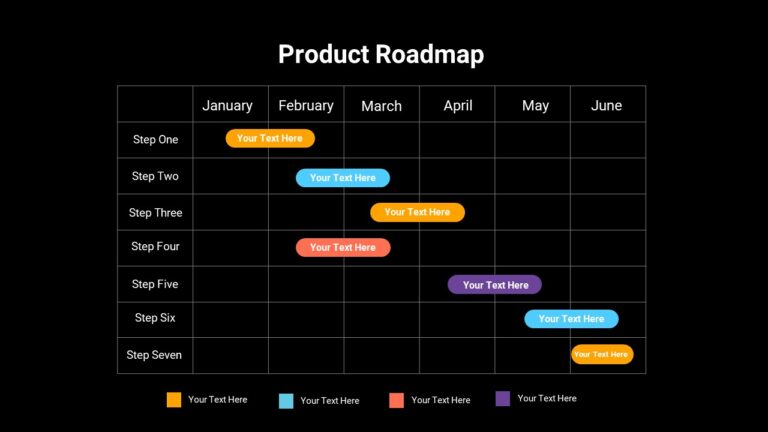 Product Roadmap

| | January | February | March | April | May | June |
|---|---|---|---|---|---|---|
| Step One | Your Text Here | | | | | |
| Step Two | | Your Text Here | | | | |
| Step Three | | | Your Text Here | | | |
| Step Four | | Your Text Here | | | | |
| Step Five | | | | Your Text Here | | |
| Step Six | | | | | Your Text Here | |
| Step Seven | | | | | | Your Text Here |

Your Text Here
Your Text Here
Your Text Here
Your Text Here